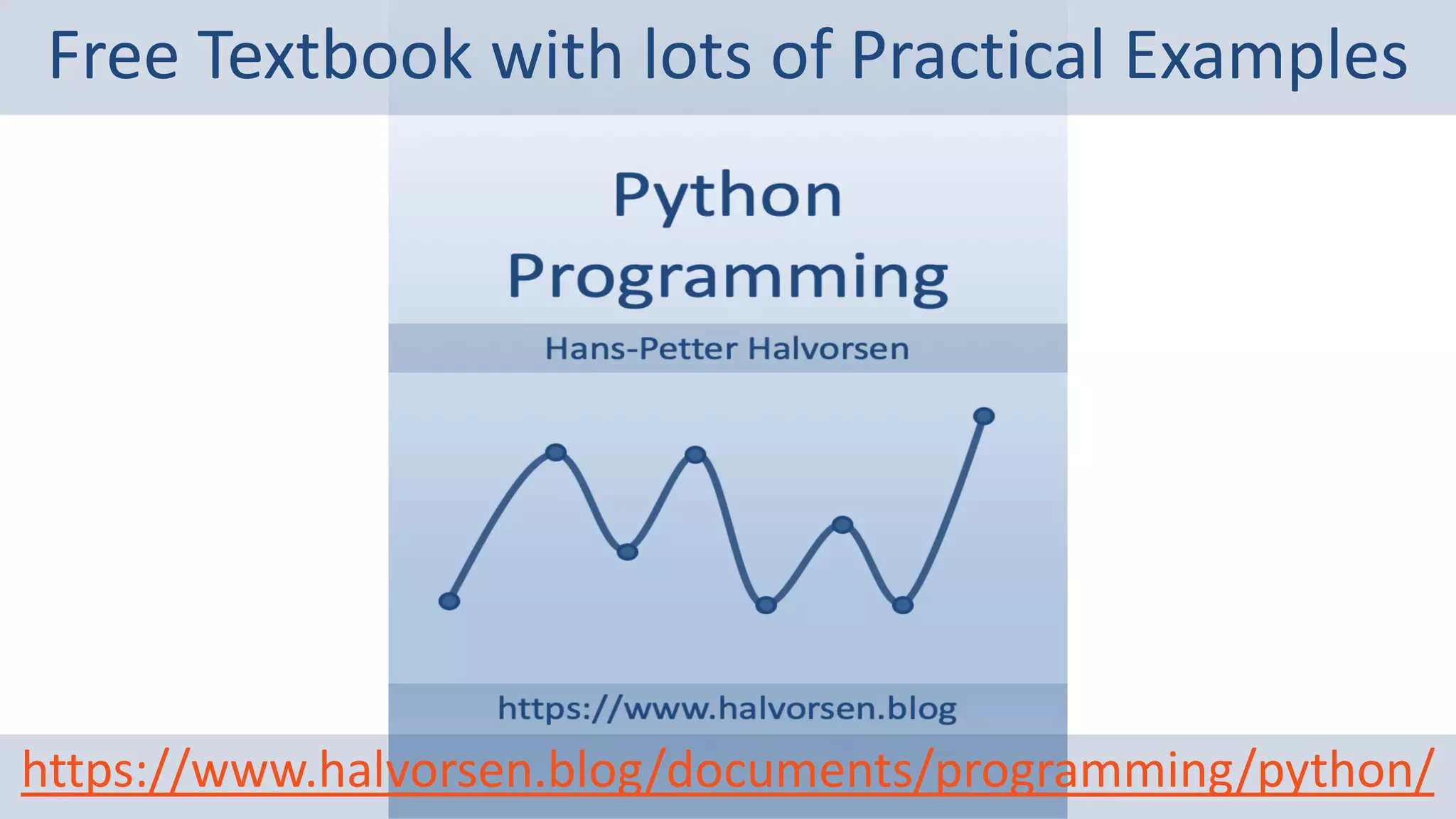 Free Textbook with lots of Practical Examples

Python Programming

Hans-Petter Halvorsen

https://www.halvorsen.blog

https://www.halvorsen.blog/documents/programming/python/